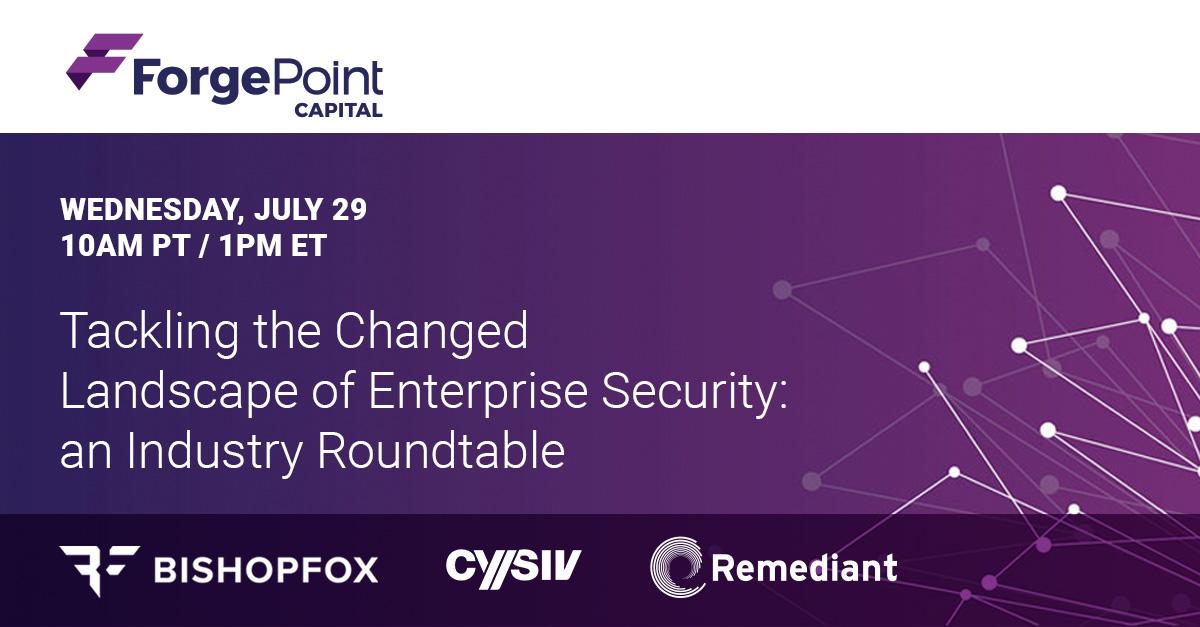 ForgePoint
CAPITAL

WEDNESDAY, JULY 29
10AM PT / 1PM ET

Tackling the Changed Landscape of Enterprise Security: an Industry Roundtable

BISHOPFOX
CYSIV
Remediant